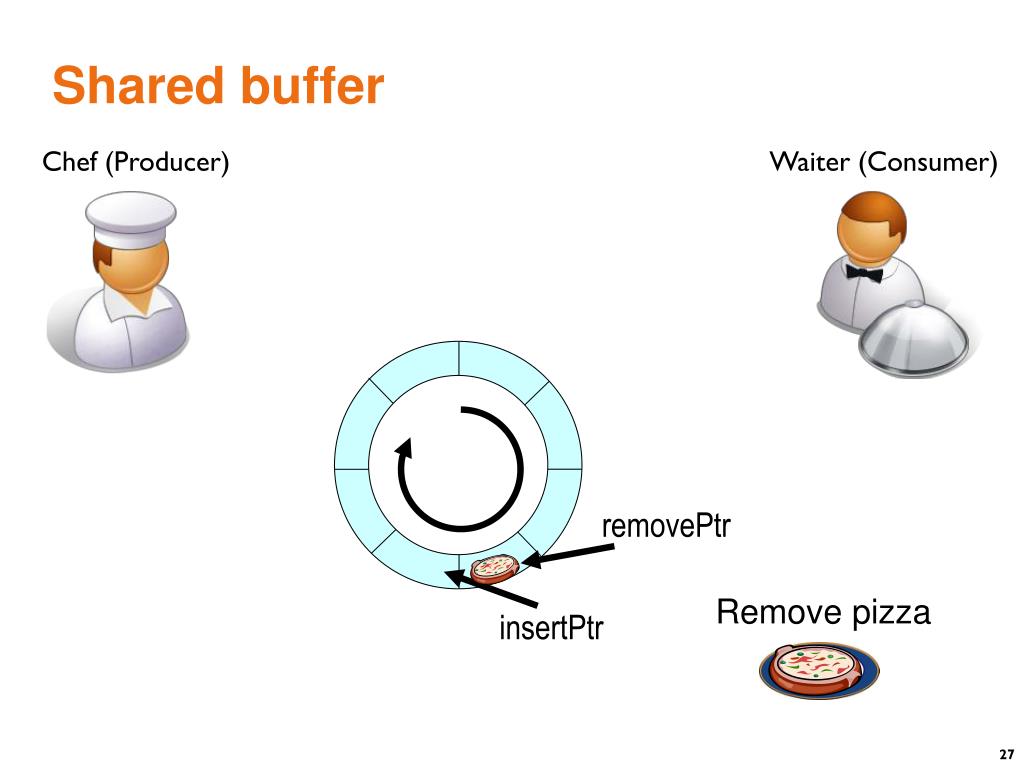 Shared buffer

Chef (Producer)

Waiter (Consumer)

removePtr

insertPtr

Remove pizza

27